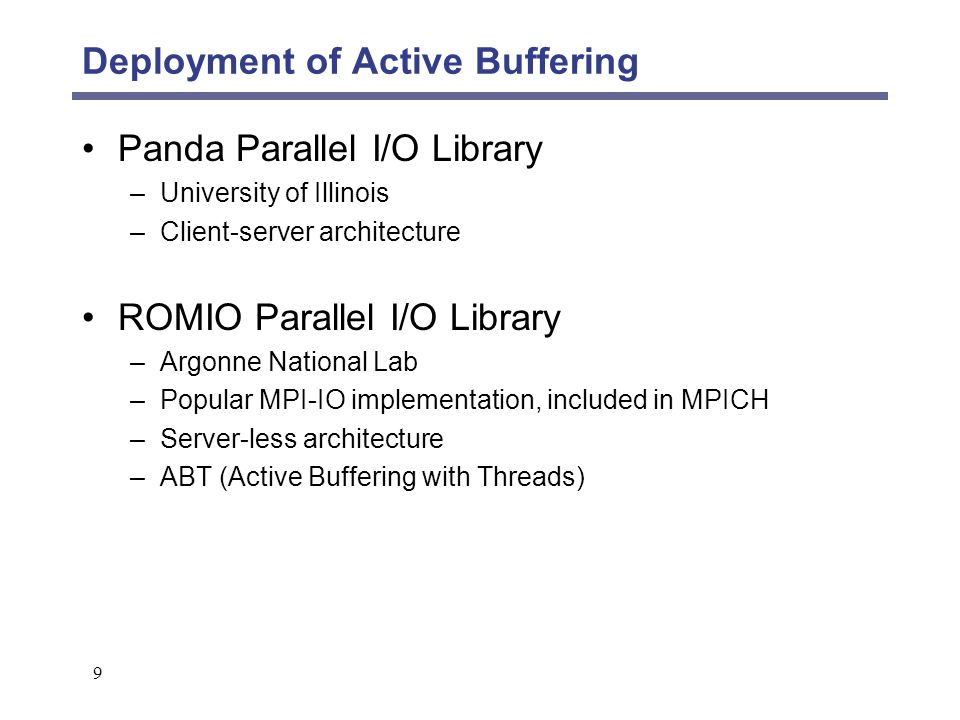 Deployment of Active Buffering

• Panda Parallel I/O Library
– University of Illinois
– Client-server architecture

• ROMIO Parallel I/O Library
– Argonne National Lab
– Popular MPI-IO implementation, included in MPICH
– Server-less architecture
– ABT (Active Buffering with Threads)

9